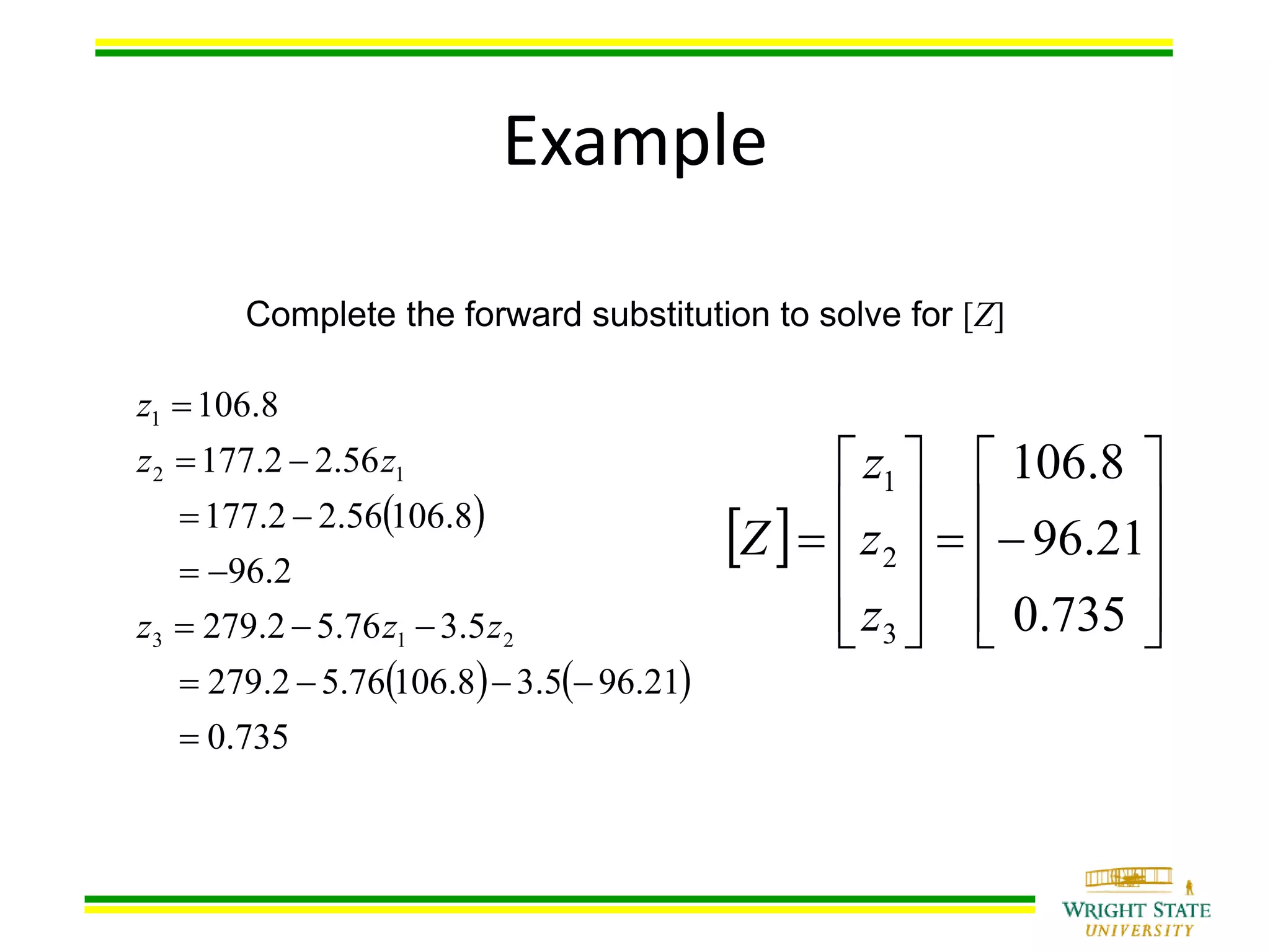 Example

Complete the forward substitution to solve for $[Z]$

$z_1 = 106.8$
$z_2 = 177.2 - 2.56z_1$
$= 177.2 - 2.56(106.8)$
$= -96.2$
$z_3 = 279.2 - 5.76z_1 - 3.5z_2$
$= 279.2 - 5.76(106.8) - 3.5(-96.21)$
$= 0.735$

$[Z] = \begin{bmatrix} z_1 \\ z_2 \\ z_3 \end{bmatrix} = \begin{bmatrix} 106.8 \\ -96.21 \\ 0.735 \end{bmatrix}$

WRIGHT STATE UNIVERSITY